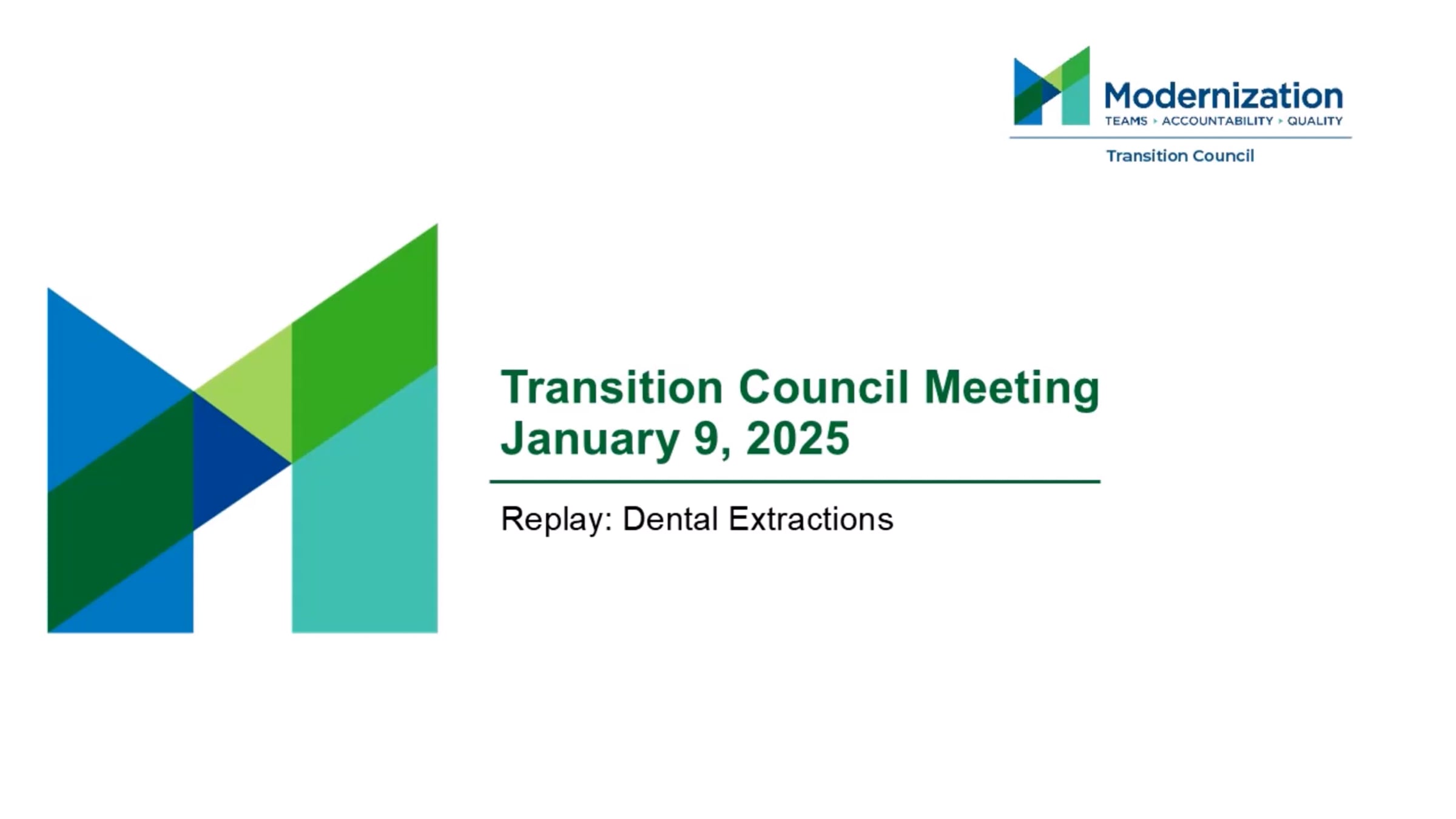 Modernization
TEAMS › ACCOUNTABILITY › QUALITY
Transition Council

Transition Council Meeting
January 9, 2025

Replay: Dental Extractions